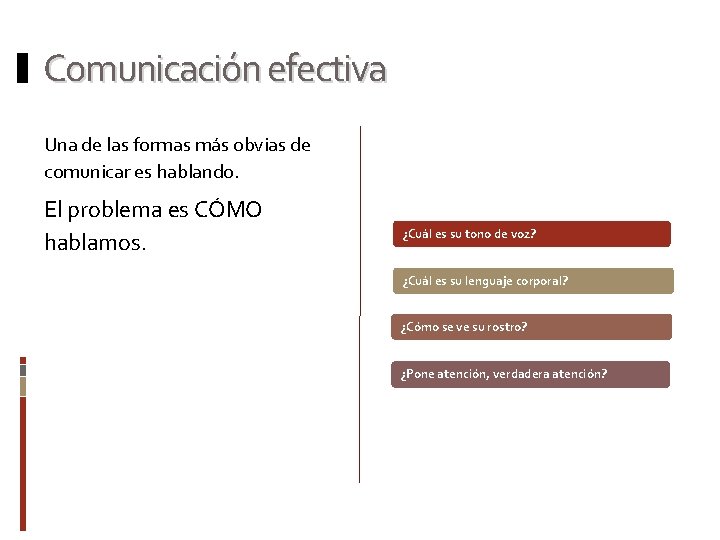 Comunicación efectiva

Una de las formas más obvias de comunicar es hablando.

El problema es CÓMO hablamos.

¿Cuál es su tono de voz?

¿Cuál es su lenguaje corporal?

¿Cómo se ve su rostro?

¿Pone atención, verdadera atención?